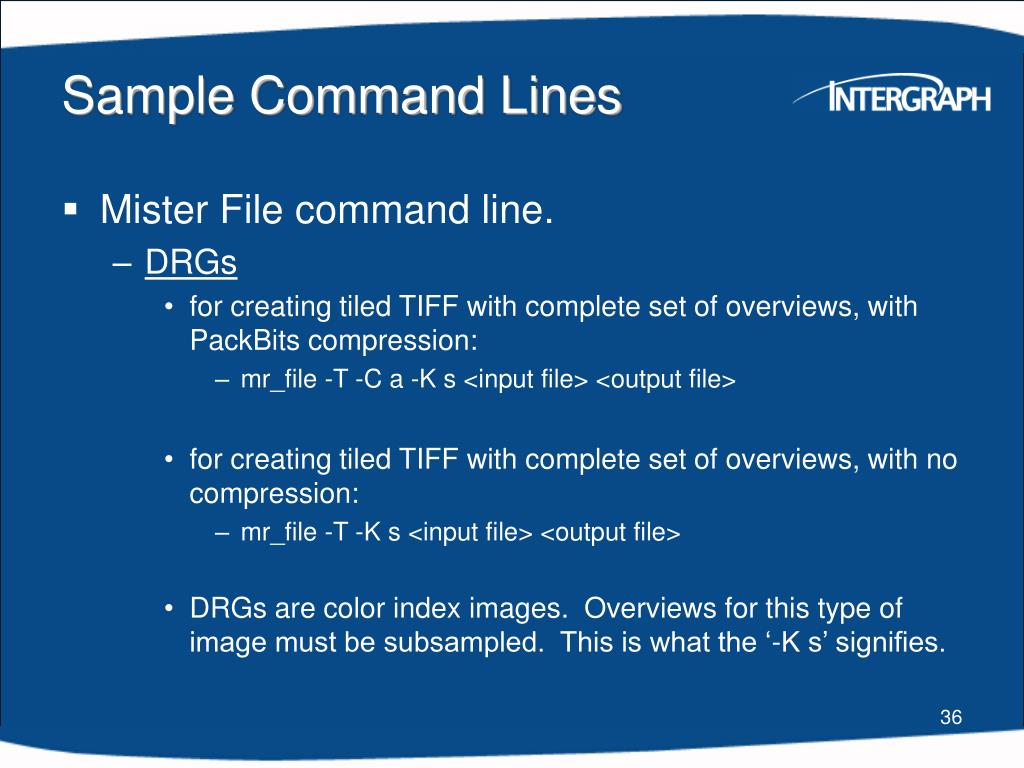 Sample Command Lines

INTERGRAPH

▪ Mister File command line.

– DRGs

• for creating tiled TIFF with complete set of overviews, with PackBits compression:

– mr_file -T -C a -K s <input file> <output file>

• for creating tiled TIFF with complete set of overviews, with no compression:

– mr_file -T -K s <input file> <output file>

• DRGs are color index images. Overviews for this type of image must be subsampled. This is what the ‘-K s’ signifies.

36